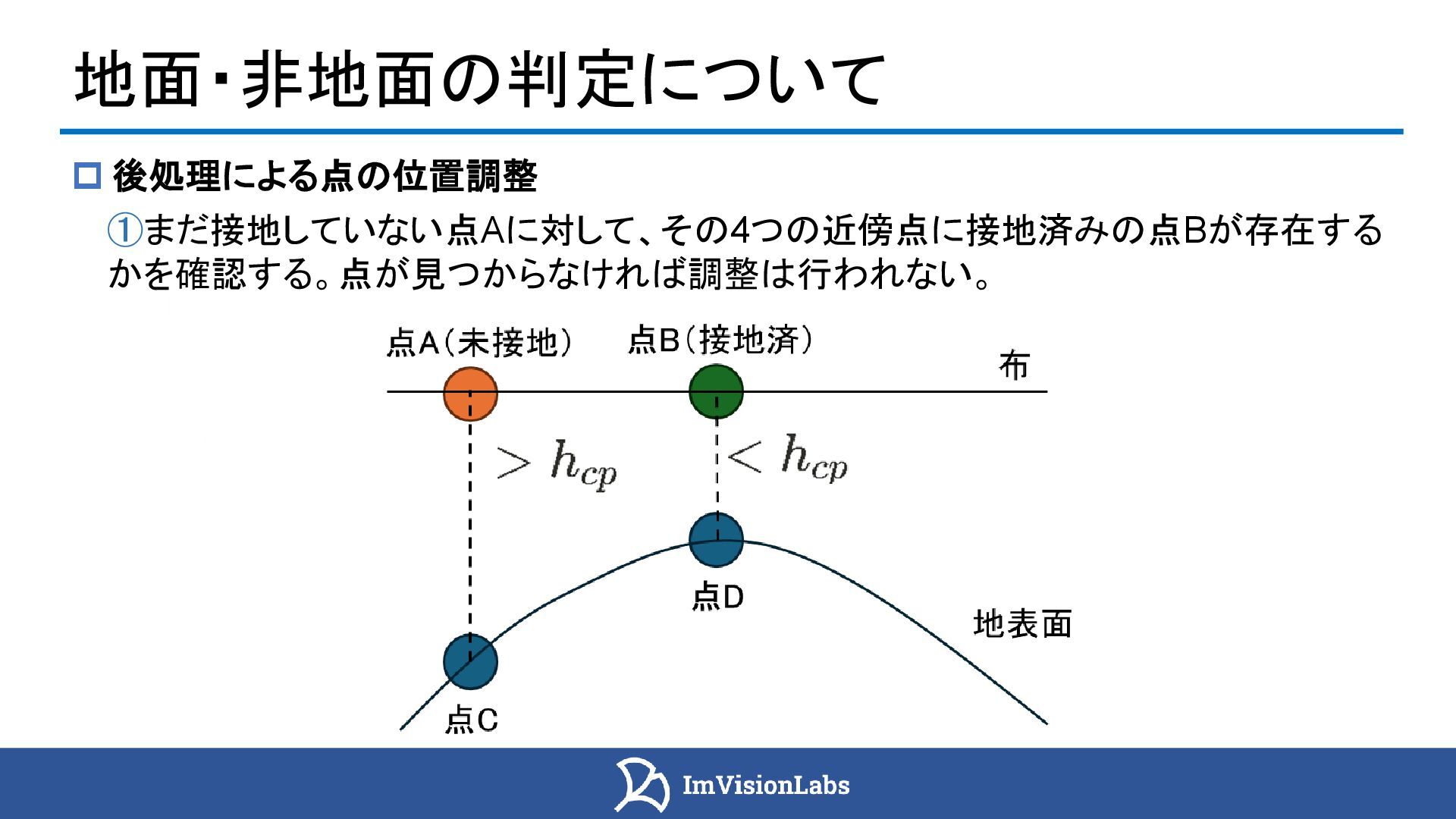 地面・非地面の判定について

□ 後処理による点の位置調整

①まだ接地していない点Aに対して、その4つの近傍点に接地済みの点Bが存在するかを確認する。点が見つからなければ調整は行われない。

点A（未接地）

点B（接地済）

布

$> h_{cp}$

$< h_{cp}$

点D

地表面

点C

ImVisionLabs